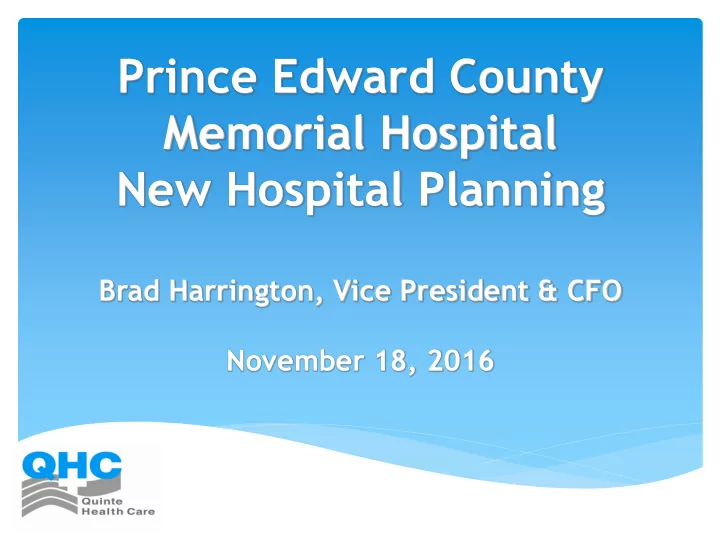 Prince Edward County Memorial Hospital New Hospital Planning

Brad Harrington, Vice President & CFO

November 18, 2016

QHC
Quinte Health Care